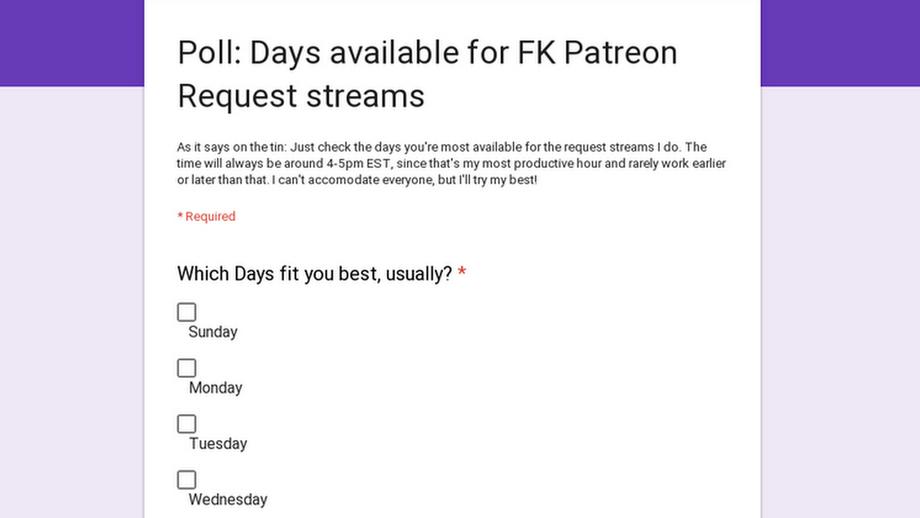 Poll: Days available for FK Patreon Request streams

As it says on the tin: Just check the days you're most available for the request streams I do. The time will always be around 4-5pm EST, since that's my most productive hour and rarely work earlier or later than that. I can't accomodate everyone, but I'll try my best!

* Required

Which Days fit you best, usually? *

Sunday

Monday

Tuesday

Wednesday